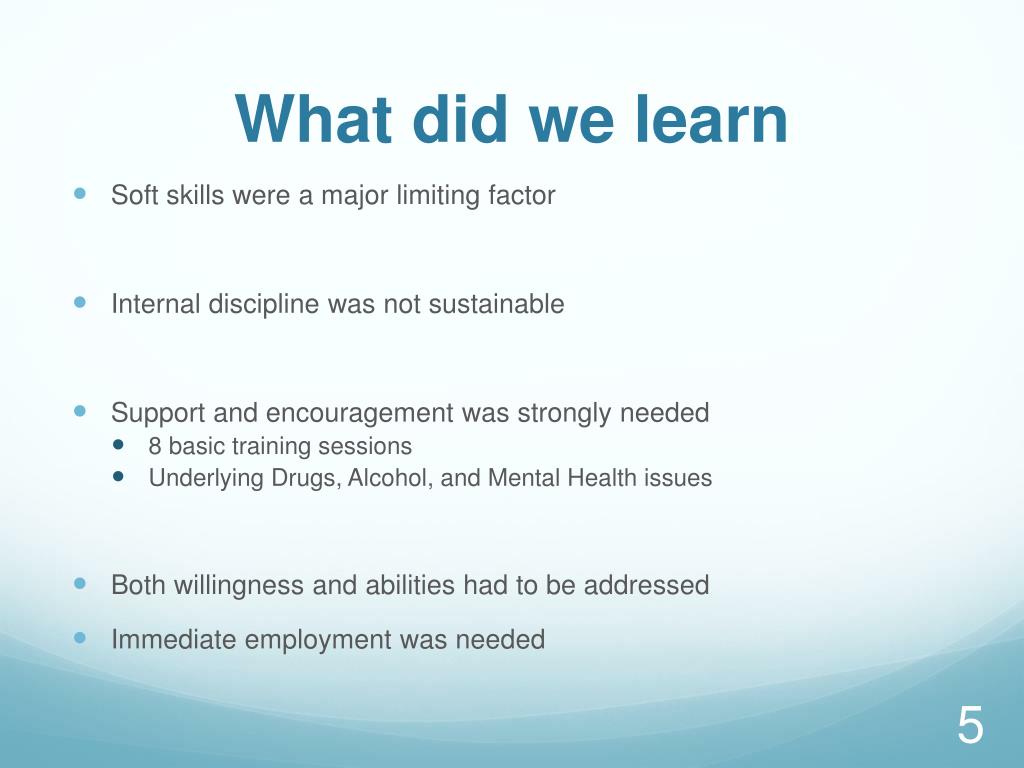 What did we learn

- Soft skills were a major limiting factor

- Internal discipline was not sustainable

- Support and encouragement was strongly needed
  - 8 basic training sessions
  - Underlying Drugs, Alcohol, and Mental Health issues

- Both willingness and abilities had to be addressed
- Immediate employment was needed

5